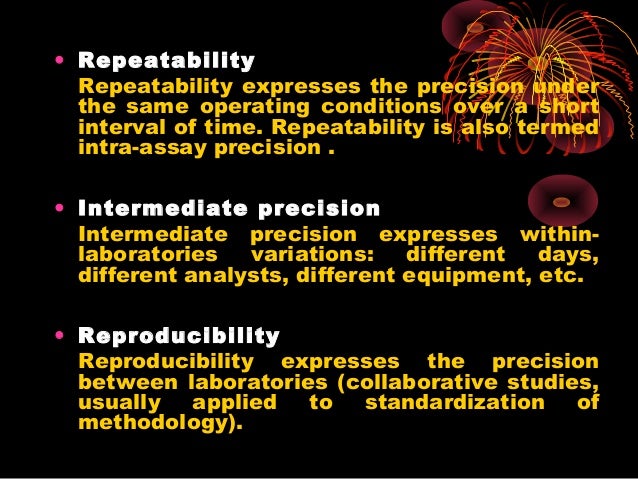 • Repeatability
Repeatability expresses the precision under the same operating conditions over a short interval of time. Repeatability is also termed intra-assay precision .

• Intermediate precision
Intermediate precision expresses within-laboratories variations: different days, different analysts, different equipment, etc.

• Reproducibility
Reproducibility expresses the precision between laboratories (collaborative studies, usually applied to standardization of methodology).